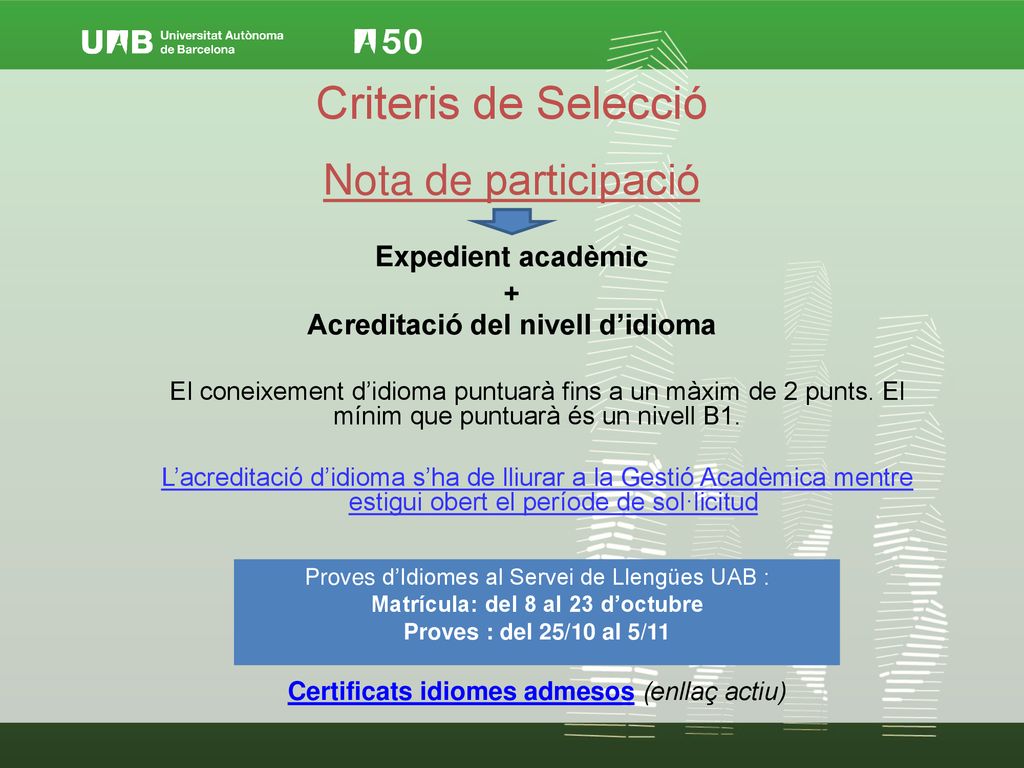 UAB Universitat Autònoma de Barcelona

50

Criteris de Selecció

Nota de participació

Expedient acadèmic
+
Acreditació del nivell d’idioma

El coneixement d’idioma puntuarà fins a un màxim de 2 punts. El mínim que puntuarà és un nivell B1.

L’acreditació d’idioma s’ha de lliurar a la Gestió Acadèmica mentre estigui obert el període de sol·licitud

Proves d’Idiomes al Servei de Llengües UAB :
Matrícula: del 8 al 23 d’octubre
Proves : del 25/10 al 5/11

Certificats idiomes admesos (enllaç actiu)